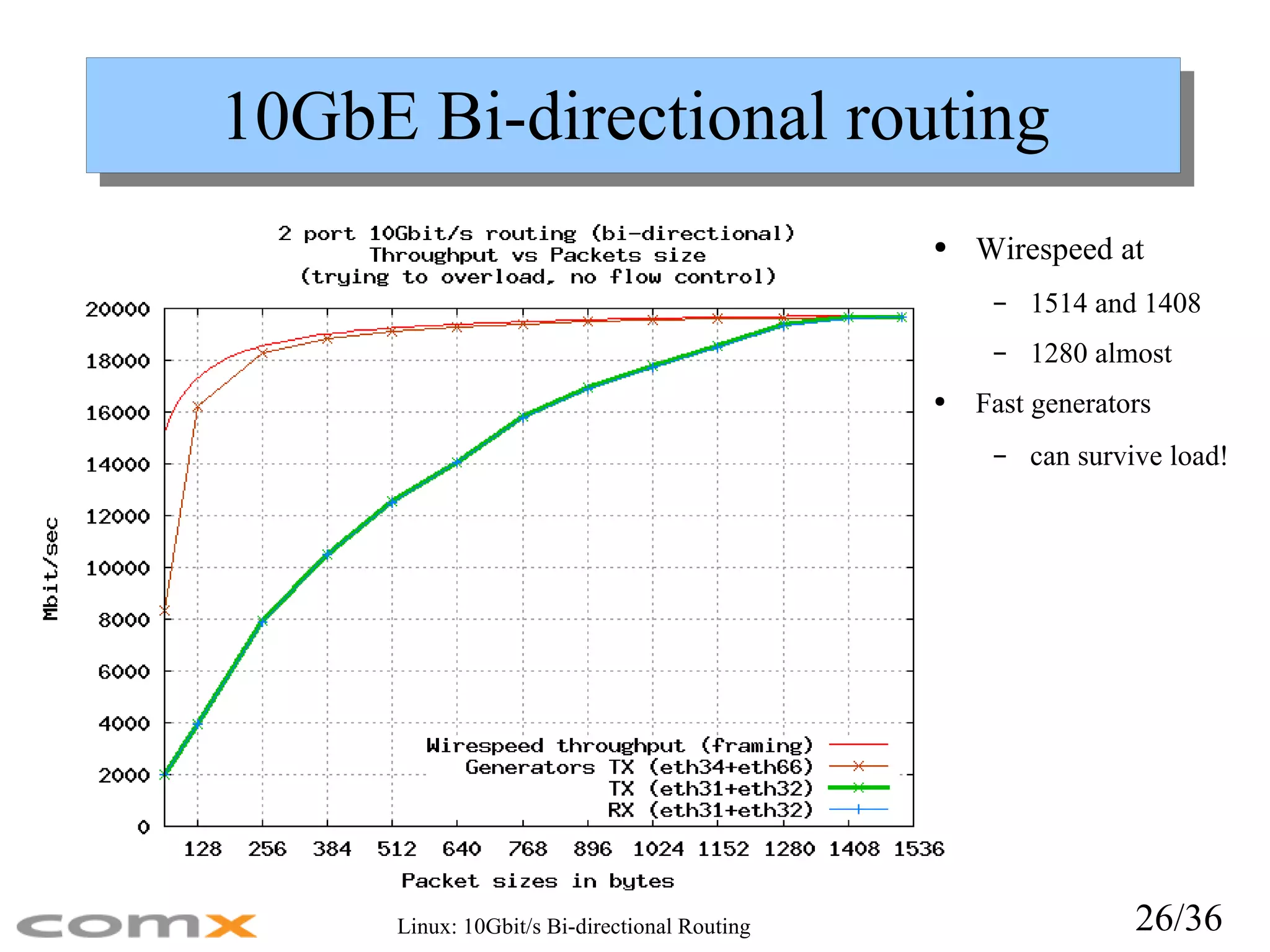 10GbE Bi-directional routing

2 port 10Gbit/s routing (bi-directional)
Throughput vs Packets size
(trying to overload, no flow control)

Mbit/sec

20000
18000
16000
14000
12000
10000
8000
6000
4000
2000
0

128 256 384 512 640 768 896 1024 1152 1280 1408 1536

Packet sizes in bytes

Wirespeed throughput (framing)
Generators TX (eth34+eth66)
TX (eth31+eth32)
RX (eth31+eth32)

• Wirespeed at
– 1514 and 1408
– 1280 almost
• Fast generators
– can survive load!

comx

Linux: 10Gbit/s Bi-directional Routing

26/36